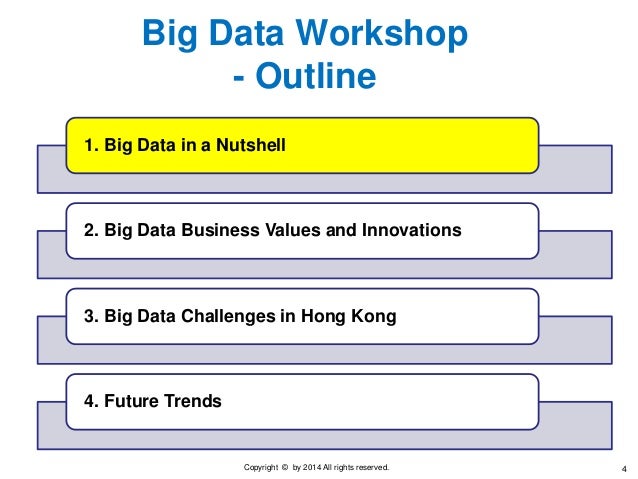 Big Data Workshop
- Outline

1. Big Data in a Nutshell

2. Big Data Business Values and Innovations

3. Big Data Challenges in Hong Kong

4. Future Trends

Copyright © by 2014 All rights reserved.

4